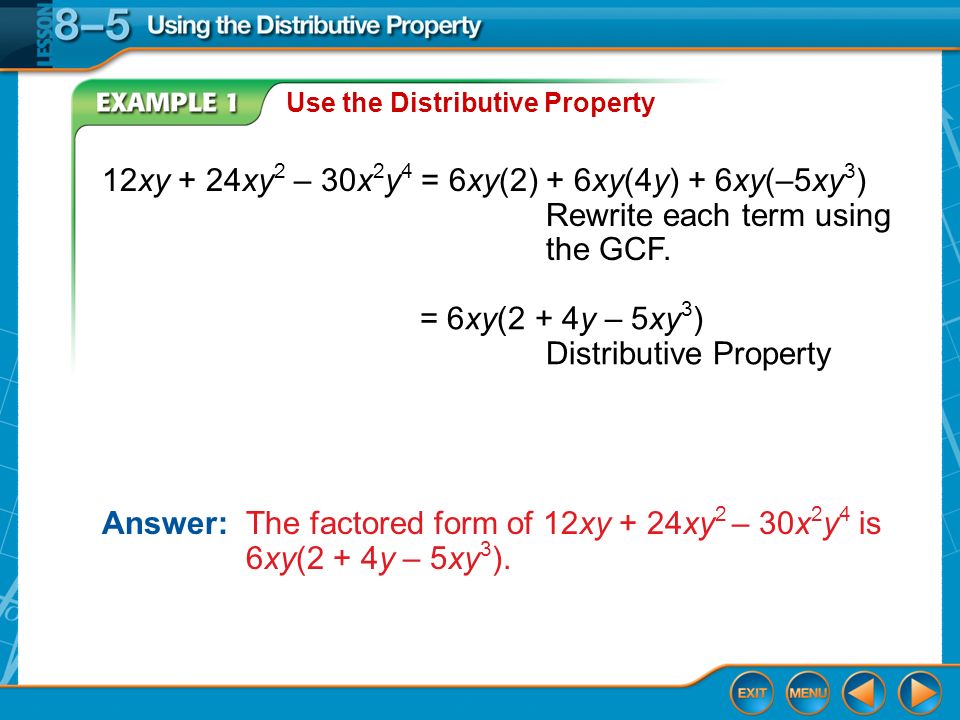 LESSON 8–5 Using the Distributive Property

EXAMPLE 1 Use the Distributive Property

$12xy + 24xy^2 – 30x^2y^4 = 6xy(2) + 6xy(4y) + 6xy(–5xy^3)$ Rewrite each term using the GCF.

$= 6xy(2 + 4y – 5xy^3)$ Distributive Property

Answer: The factored form of $12xy + 24xy^2 – 30x^2y^4$ is $6xy(2 + 4y – 5xy^3)$.

EXIT MENU